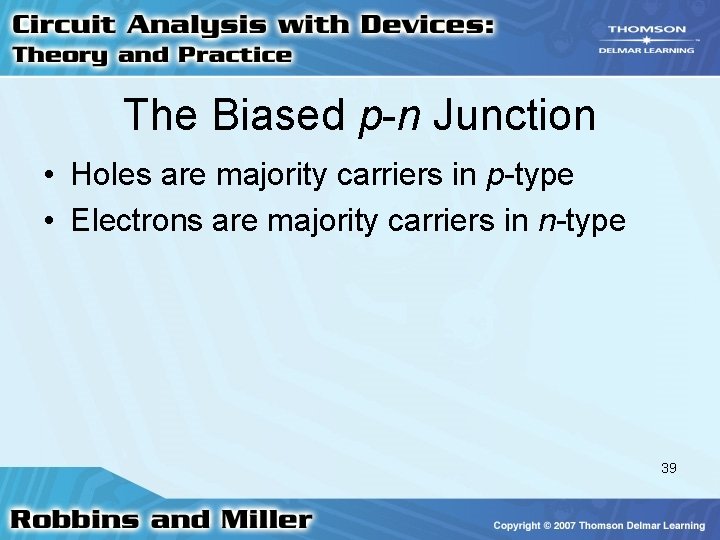 Circuit Analysis with Devices:
Theory and Practice

THOMSON
DELMAR LEARNING

The Biased p-n Junction

• Holes are majority carriers in p-type
• Electrons are majority carriers in n-type

39

Robbins and Miller

Copyright © 2007 Thomson Delmar Learning